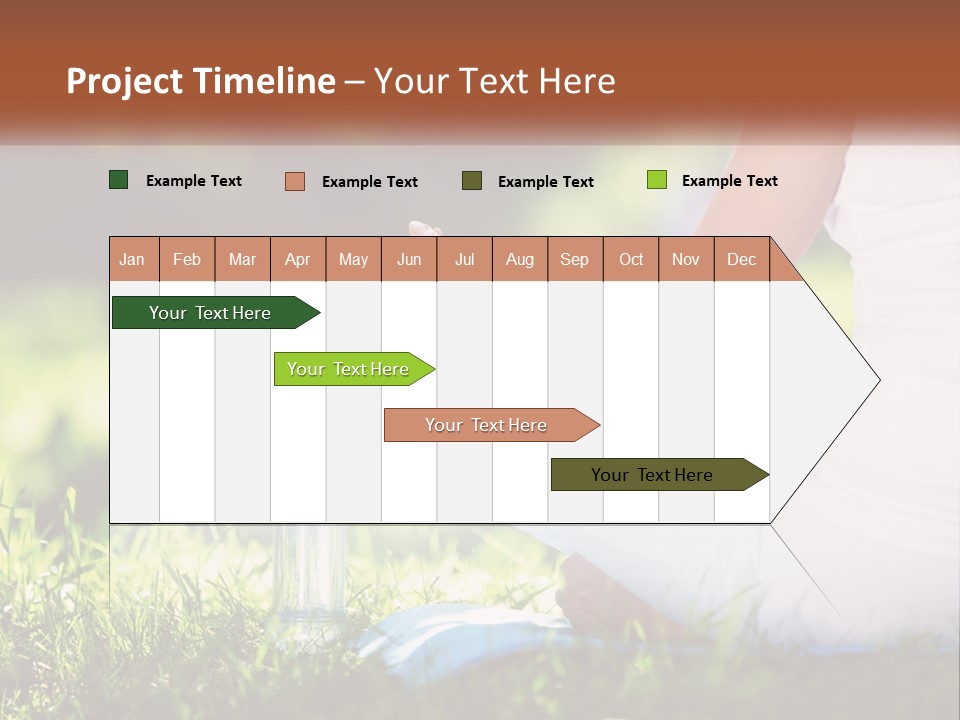 Project Timeline – Your Text Here

Example Text
Example Text
Example Text
Example Text

| Jan | Feb | Mar | Apr | May | Jun | Jul | Aug | Sep | Oct | Nov | Dec |
|---|---|---|---|---|---|---|---|---|---|---|---|

Your Text Here
Your Text Here
Your Text Here
Your Text Here